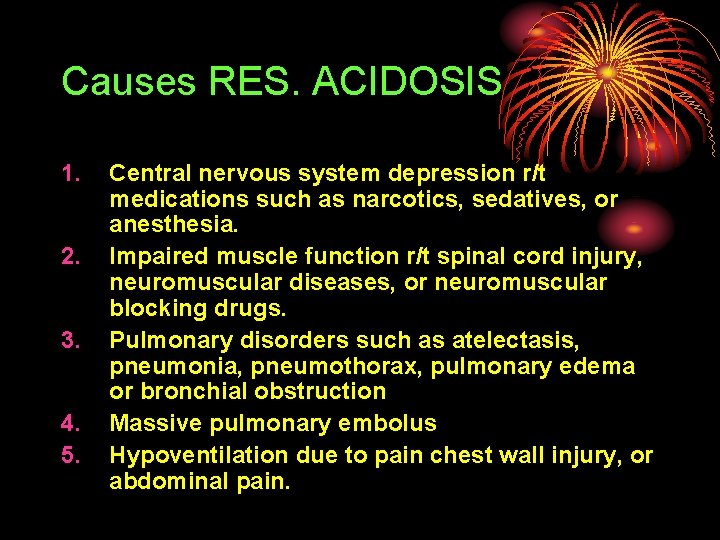 Causes RES. ACIDOSIS

1. Central nervous system depression r/t medications such as narcotics, sedatives, or anesthesia.
2. Impaired muscle function r/t spinal cord injury, neuromuscular diseases, or neuromuscular blocking drugs.
3. Pulmonary disorders such as atelectasis, pneumonia, pneumothorax, pulmonary edema or bronchial obstruction
4. Massive pulmonary embolus
5. Hypoventilation due to pain chest wall injury, or abdominal pain.